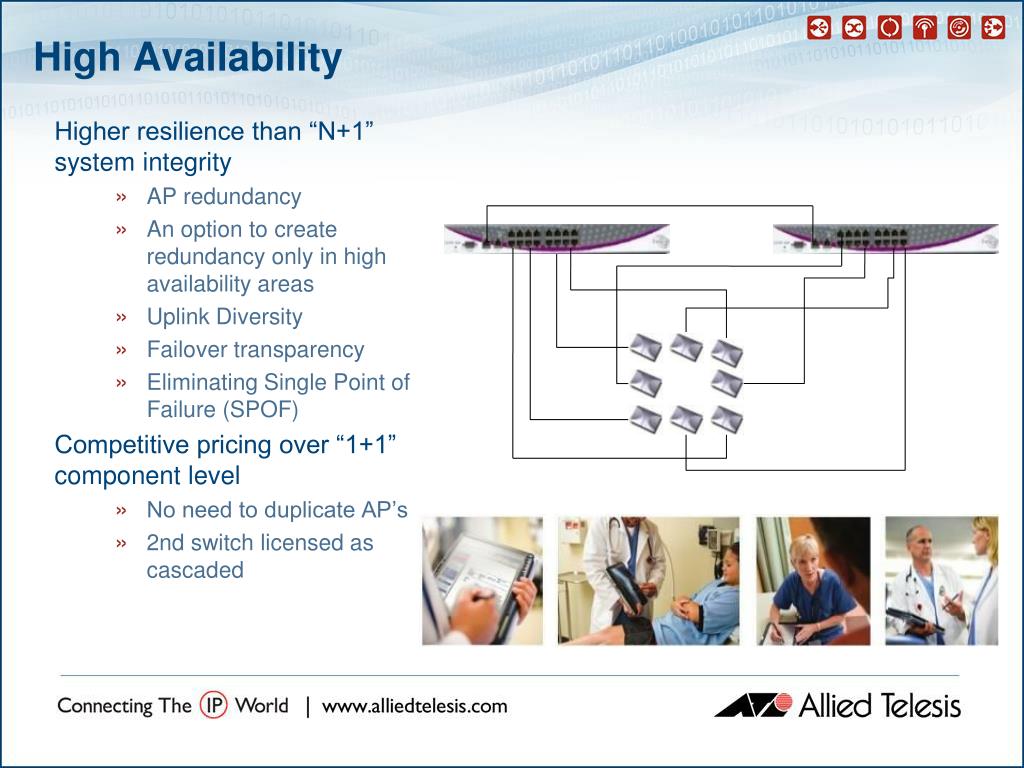 High Availability

Higher resilience than “N+1” system integrity

» AP redundancy
» An option to create redundancy only in high availability areas
» Uplink Diversity
» Failover transparency
» Eliminating Single Point of Failure (SPOF)

Competitive pricing over “1+1” component level

» No need to duplicate AP’s
» 2nd switch licensed as cascaded

Connecting The IP World | www.alliedtelesis.com

Allied Telesis